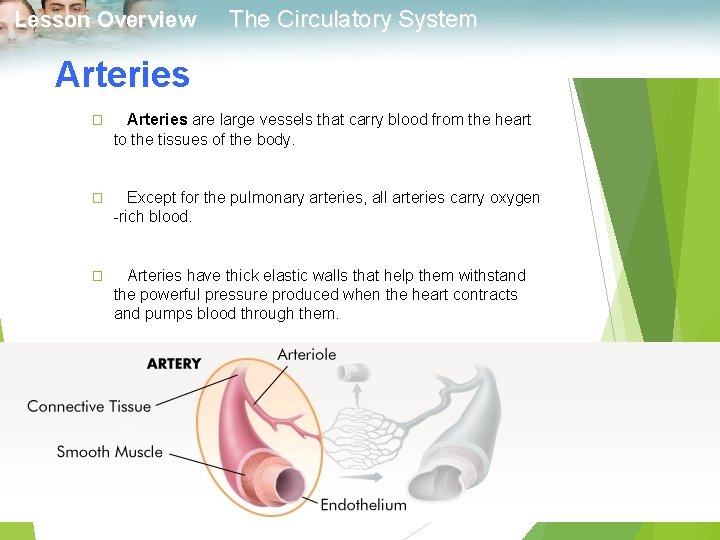 Lesson Overview The Circulatory System

Arteries

□ Arteries are large vessels that carry blood from the heart to the tissues of the body.

□ Except for the pulmonary arteries, all arteries carry oxygen -rich blood.

□ Arteries have thick elastic walls that help them withstand the powerful pressure produced when the heart contracts and pumps blood through them.

ARTERY
Arteriole
Connective Tissue
Smooth Muscle
Endothelium